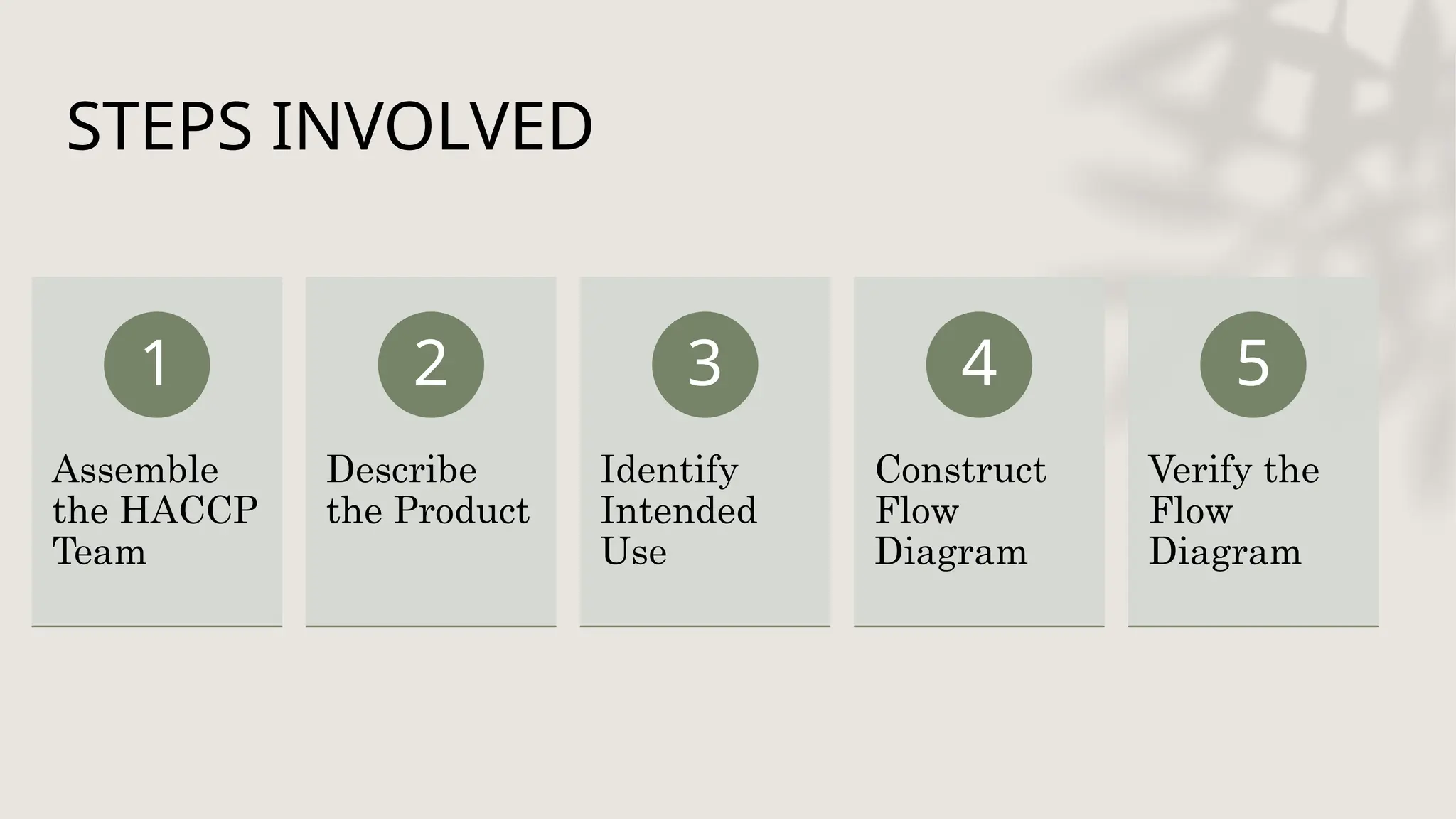 STEPS INVOLVED

1

Assemble the HACCP Team

2

Describe the Product

3

Identify Intended Use

4

Construct Flow Diagram

5

Verify the Flow Diagram